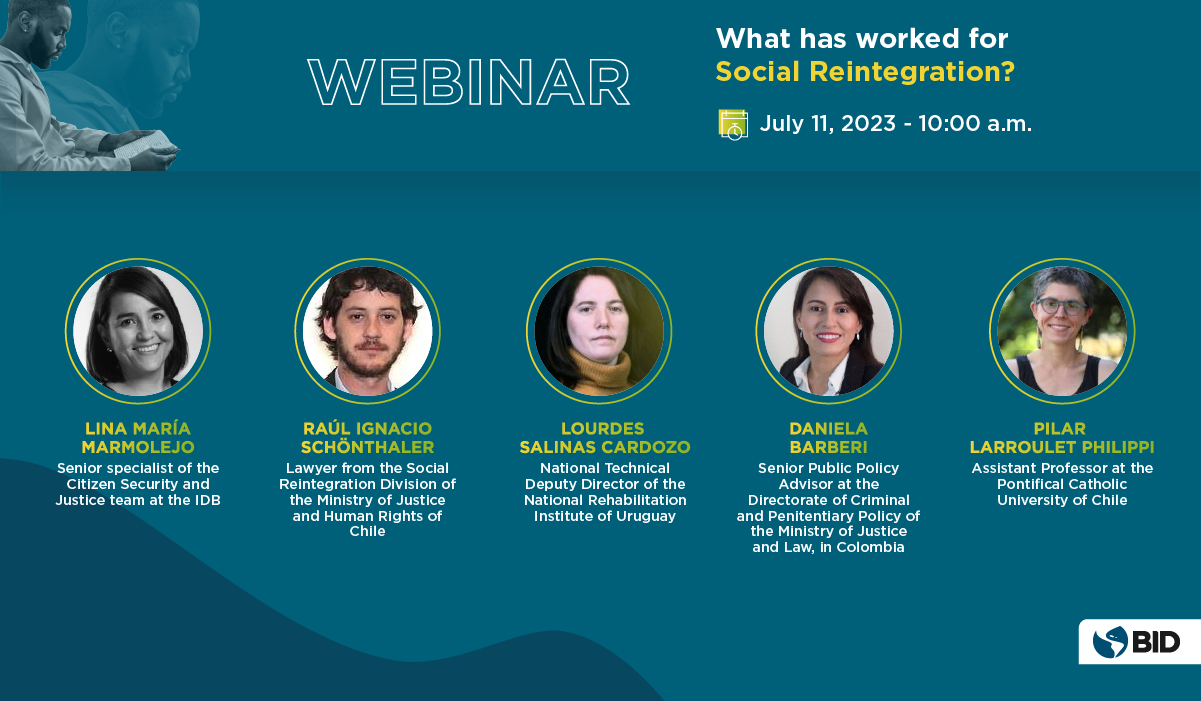 WEBINAR

What has worked for Social Reintegration?

July 11, 2023 - 10:00 a.m.

LINA MARÍA MARMOLEJO
Senior specialist of the Citizen Security and Justice team at the IDB

RAÚL IGNACIO SCHÖNTHALER
Lawyer from the Social Reintegration Division of the Ministry of Justice and Human Rights of Chile

LOURDES SALINAS CARDOZO
National Technical Deputy Director of the National Rehabilitation Institute of Uruguay

DANIELA BARBERI
Senior Public Policy Advisor at the Directorate of Criminal and Penitentiary Policy of the Ministry of Justice and Law, in Colombia

PILAR LARROULET PHILIPPI
Assistant Professor at the Pontifical Catholic University of Chile

BID